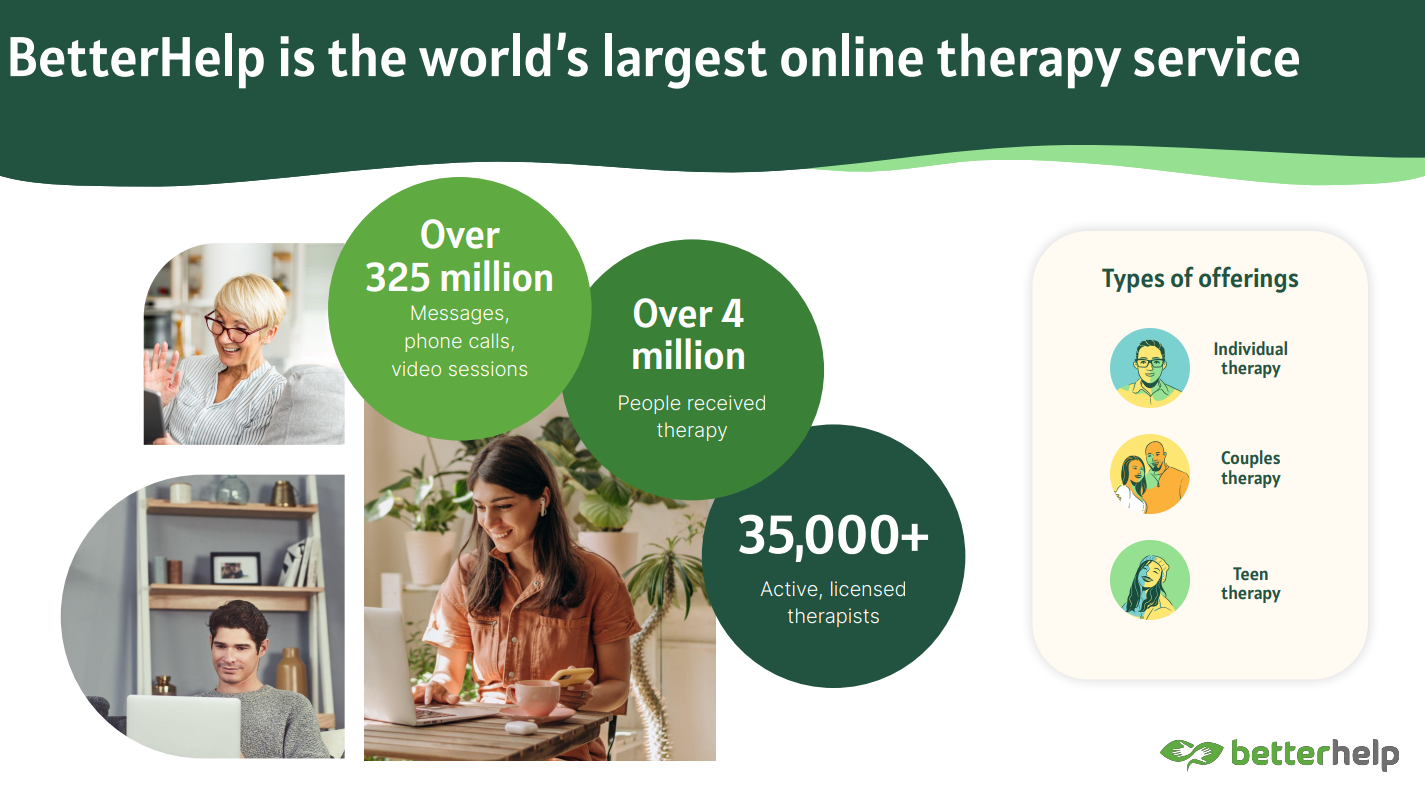 BetterHelp is the world's largest online therapy service

Over 325 million
Messages, phone calls, video sessions

Over 4 million
People received therapy

35,000+
Active, licensed therapists

Types of offerings

Individual therapy

Couples therapy

Teen therapy

betterhelp